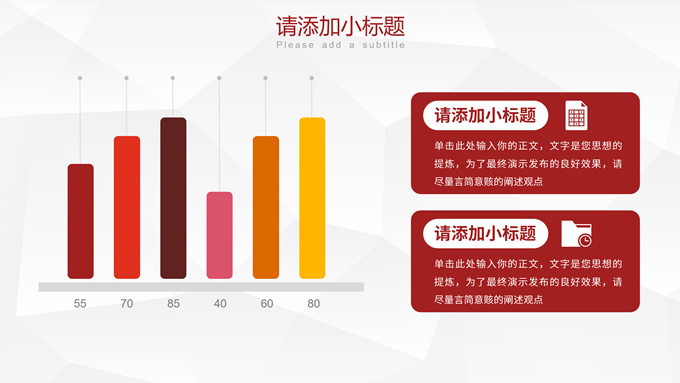 请添加小标题

Please add a subtitle

55 70 85 40 60 80

请添加小标题

单击此处输入你的正文，文字是您思想的提炼，为了最终演示发布的良好效果，请尽量言简意赅的阐述观点

请添加小标题

单击此处输入你的正文，文字是您思想的提炼，为了最终演示发布的良好效果，请尽量言简意赅的阐述观点